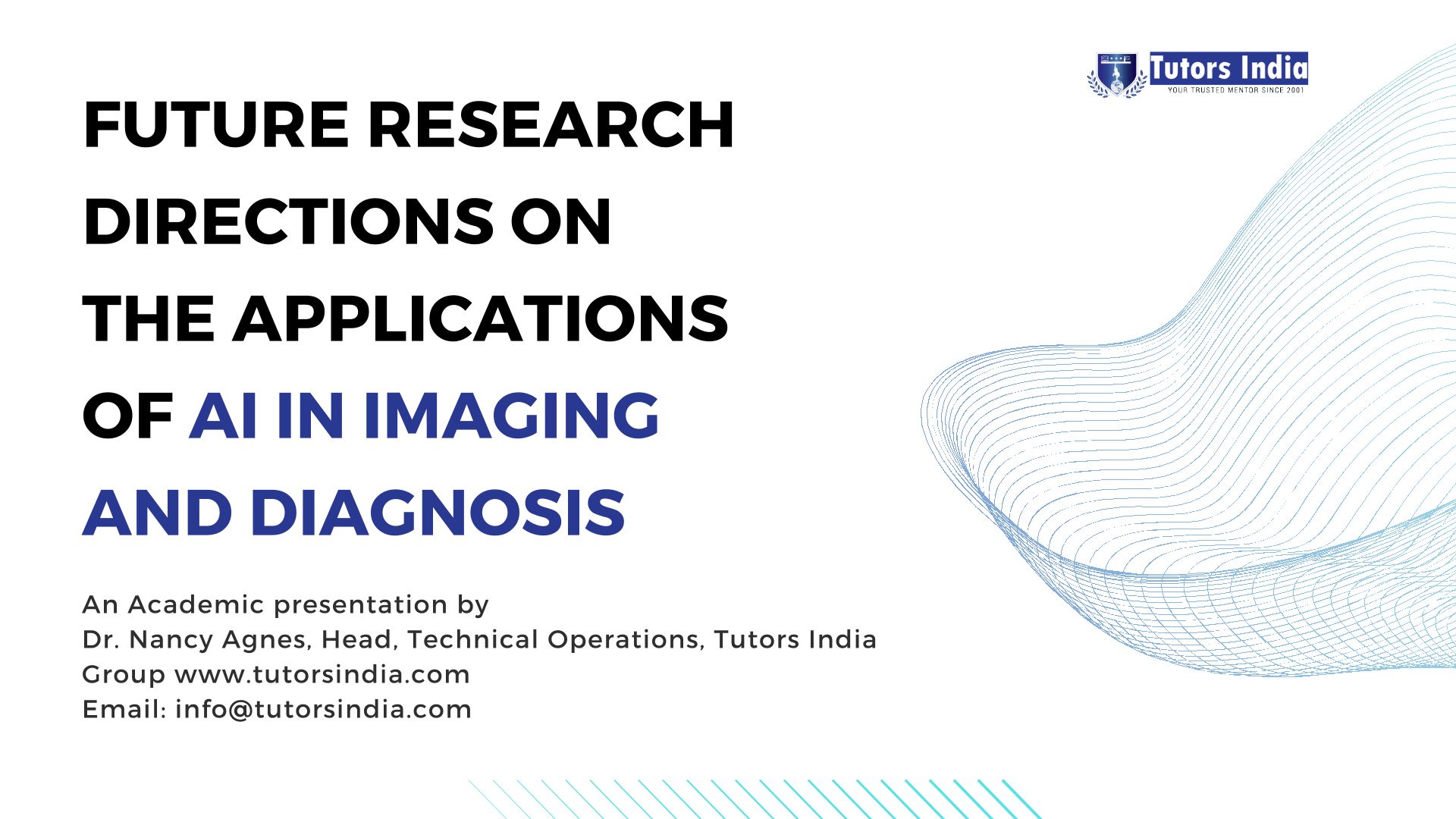 Tutors India
YOUR TRUSTED MENTOR SINCE 2001

FUTURE RESEARCH DIRECTIONS ON THE APPLICATIONS OF AI IN IMAGING AND DIAGNOSIS

An Academic presentation by
Dr. Nancy Agnes, Head, Technical Operations, Tutors India
Group www.tutorsindia.com
Email: info@tutorsindia.com